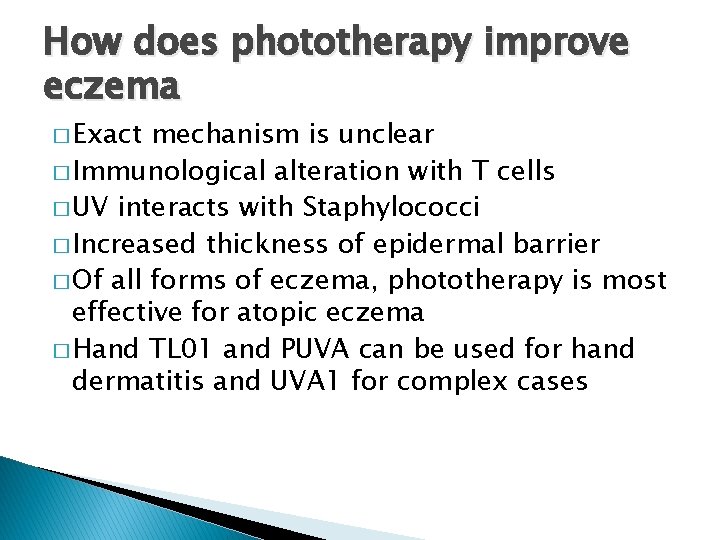 How does phototherapy improve eczema

□ Exact mechanism is unclear
□ Immunological alteration with T cells
□ UV interacts with Staphylococci
□ Increased thickness of epidermal barrier
□ Of all forms of eczema, phototherapy is most effective for atopic eczema
□ Hand TL01 and PUVA can be used for hand dermatitis and UVA1 for complex cases